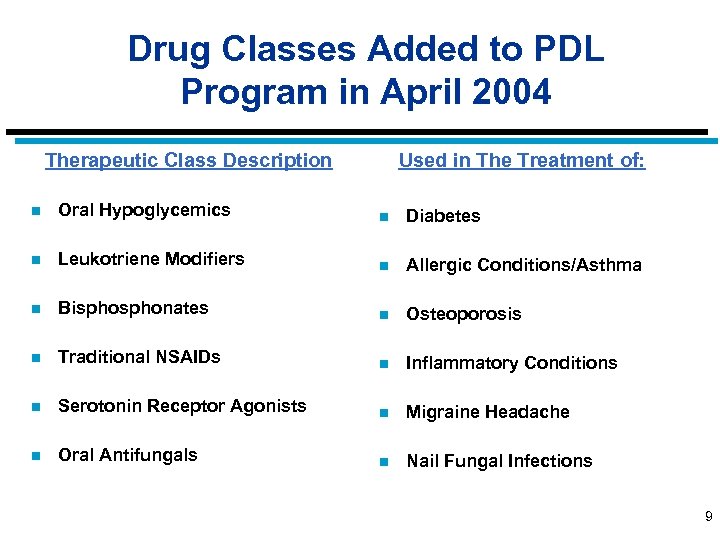 Drug Classes Added to PDL Program in April 2004

Therapeutic Class Description

- Oral Hypoglycemics
- Leukotriene Modifiers
- Bisphosphonates
- Traditional NSAIDs
- Serotonin Receptor Agonists
- Oral Antifungals

Used in The Treatment of:

- Diabetes
- Allergic Conditions/Asthma
- Osteoporosis
- Inflammatory Conditions
- Migraine Headache
- Nail Fungal Infections

9